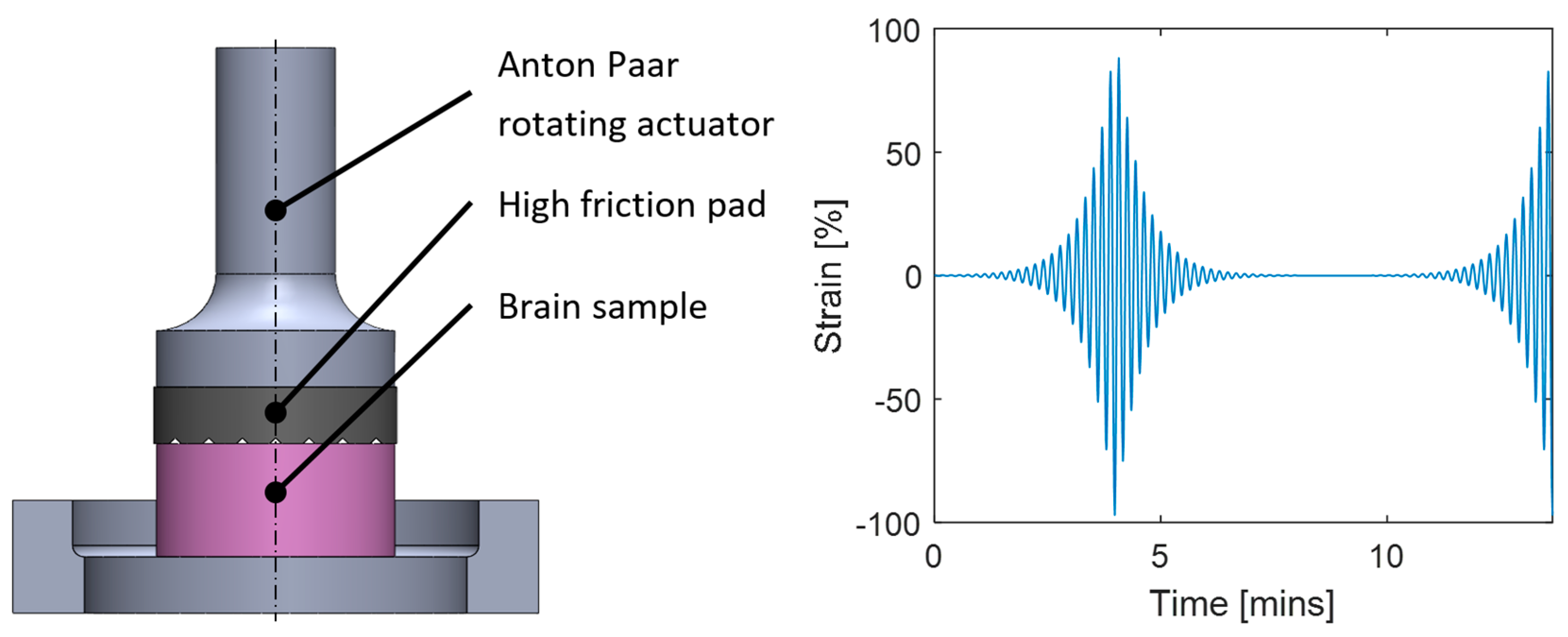 Anton Paar rotating actuator

High friction pad

Brain sample

100
50
0
-50
-100
Strain [%]
0
5
10
Time [mins]